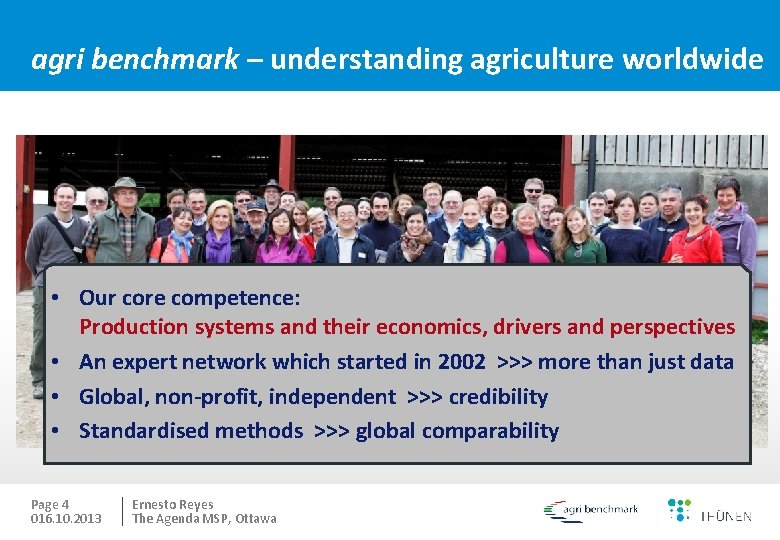 agri benchmark – understanding agriculture worldwide

• Our core competence:
Production systems and their economics, drivers and perspectives
• An expert network which started in 2002 >>> more than just data
• Global, non-profit, independent >>> credibility
• Standardised methods >>> global comparability

Page 4
016.10.2013

Ernesto Reyes
The Agenda MSP, Ottawa

agri benchmark

THÜNEN